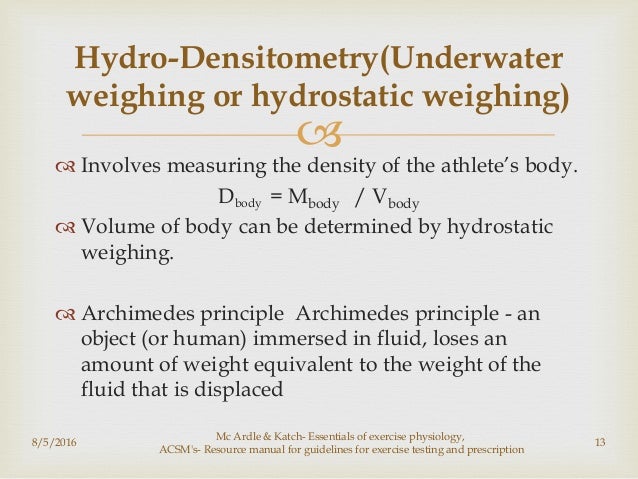 Hydro-Densitometry(Underwater weighing or hydrostatic weighing)

Involves measuring the density of the athlete's body.

$D_{body} = M_{body} / V_{body}$

Volume of body can be determined by hydrostatic weighing.

Archimedes principle Archimedes principle - an object (or human) immersed in fluid, loses an amount of weight equivalent to the weight of the fluid that is displaced

8/5/2016

Mc Ardle & Katch- Essentials of exercise physiology, ACSM's- Resource manual for guidelines for exercise testing and prescription

13